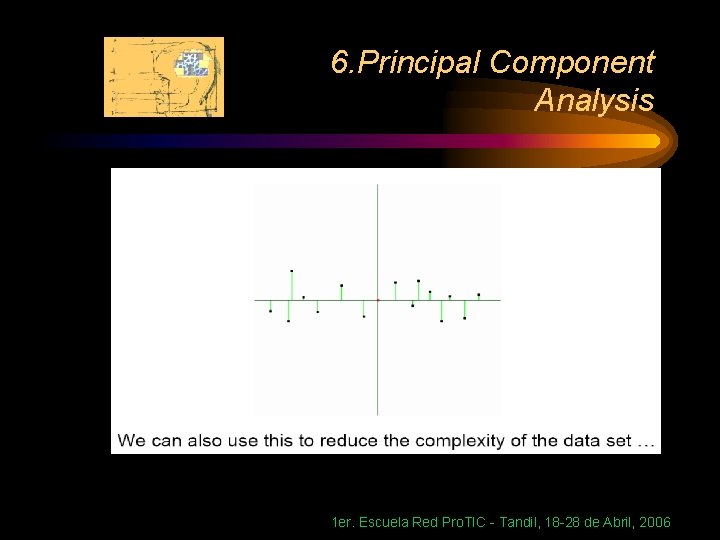 6.Principal Component Analysis

We can also use this to reduce the complexity of the data set …

1er. Escuela Red ProTIC - Tandil, 18-28 de Abril, 2006